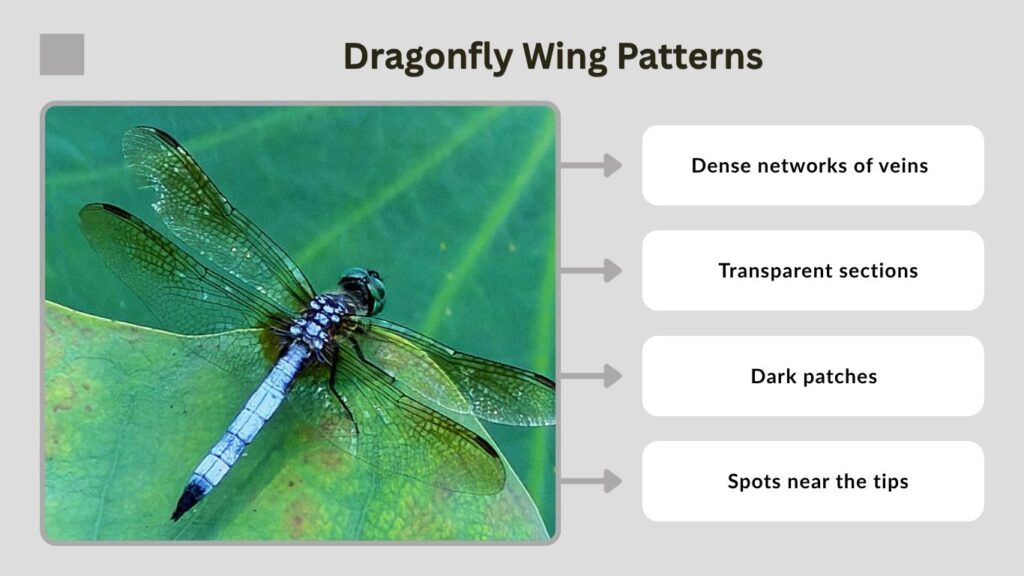 Dragonfly Wing Patterns

Dense networks of veins

Transparent sections

Dark patches

Spots near the tips